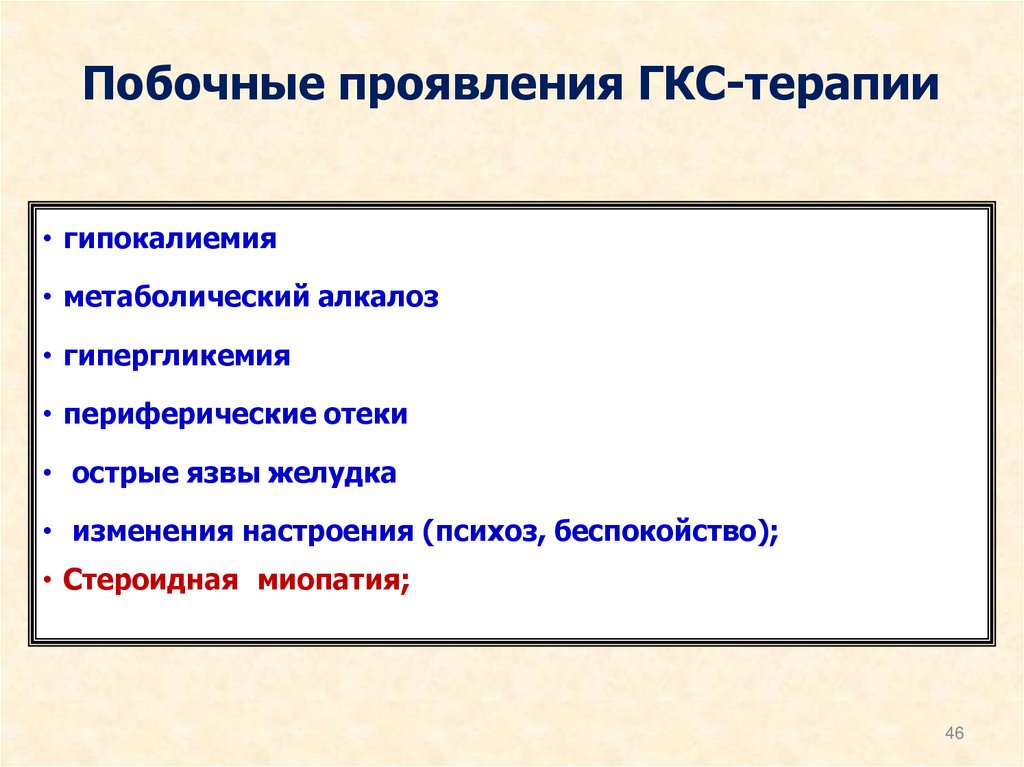 Побочные проявления ГКС-терапии

• гипокалиемия

• метаболический алкалоз

• гипергликемия

• периферические отеки

• острые язвы желудка

• изменения настроения (психоз, беспокойство);

• Стероидная миопатия;

46